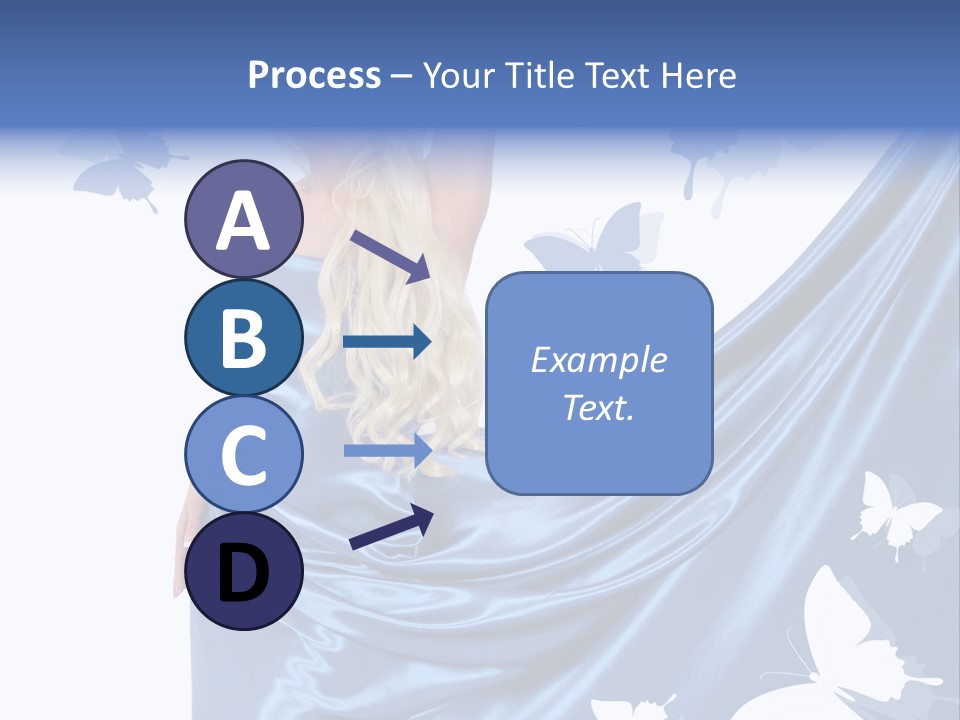 Process – Your Title Text Here

A

B

C

D

Example Text.